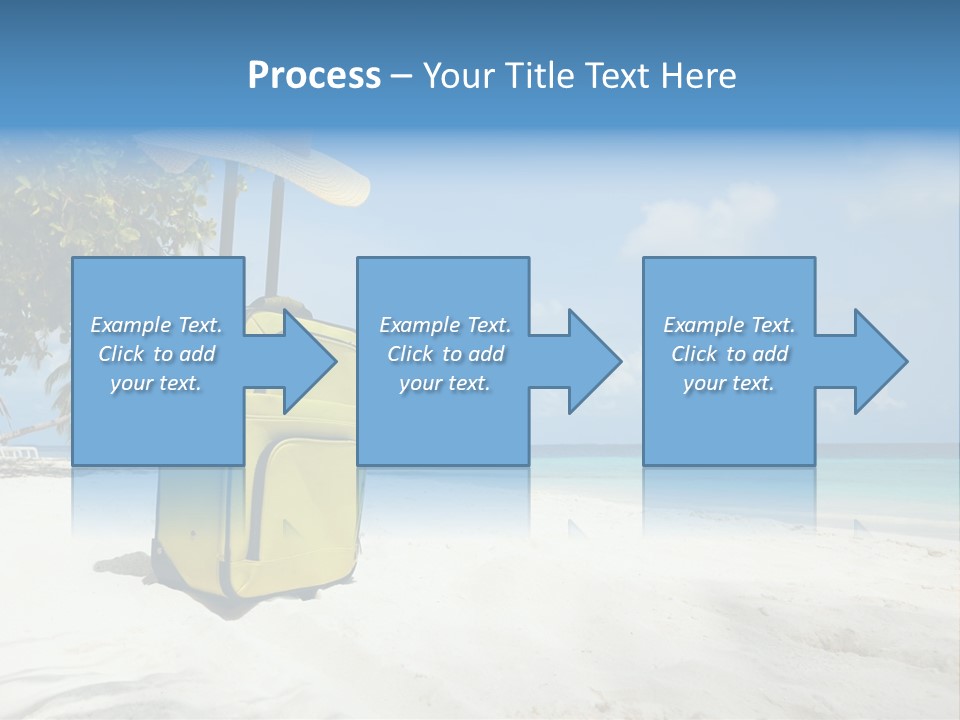 Process – Your Title Text Here

Example Text. Click to add your text.

Example Text. Click to add your text.

Example Text. Click to add your text.